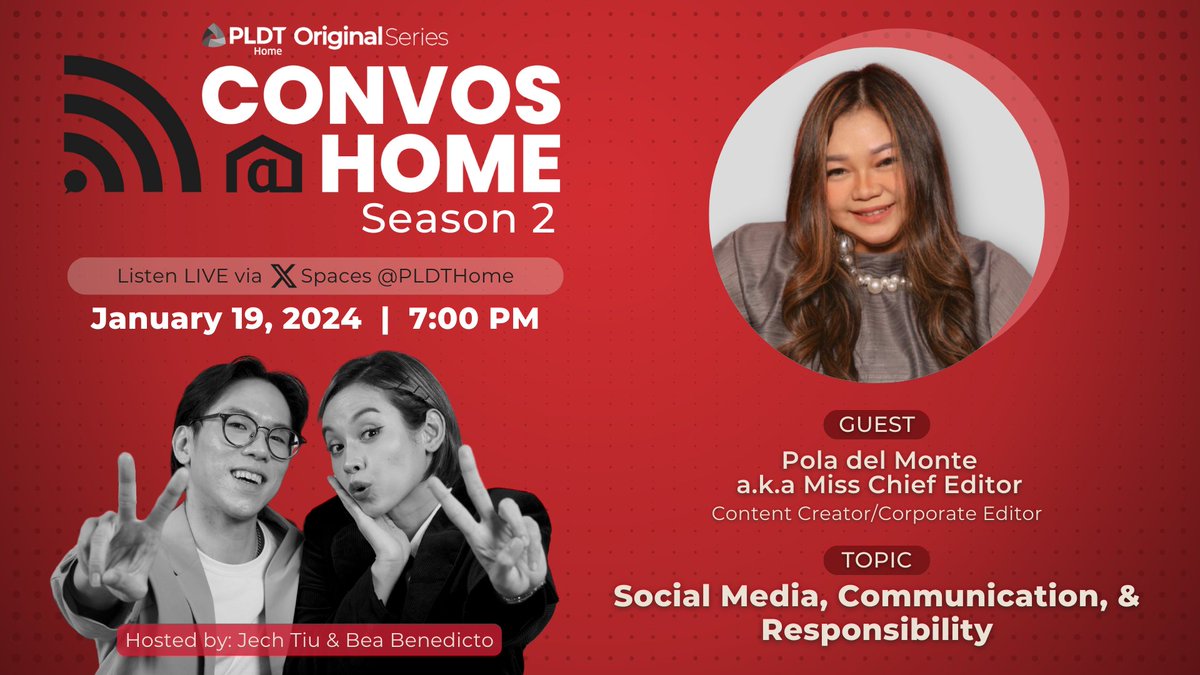 PLDT Home Original Series

CONVOS @ HOME
Season 2

Listen LIVE via X Spaces @PLDTHome

January 19, 2024 | 7:00 PM

Hosted by: Jech Tiu & Bea Benedicto

GUEST
Pola del Monte
a.k.a Miss Chief Editor
Content Creator/Corporate Editor

TOPIC
Social Media, Communication, & Responsibility